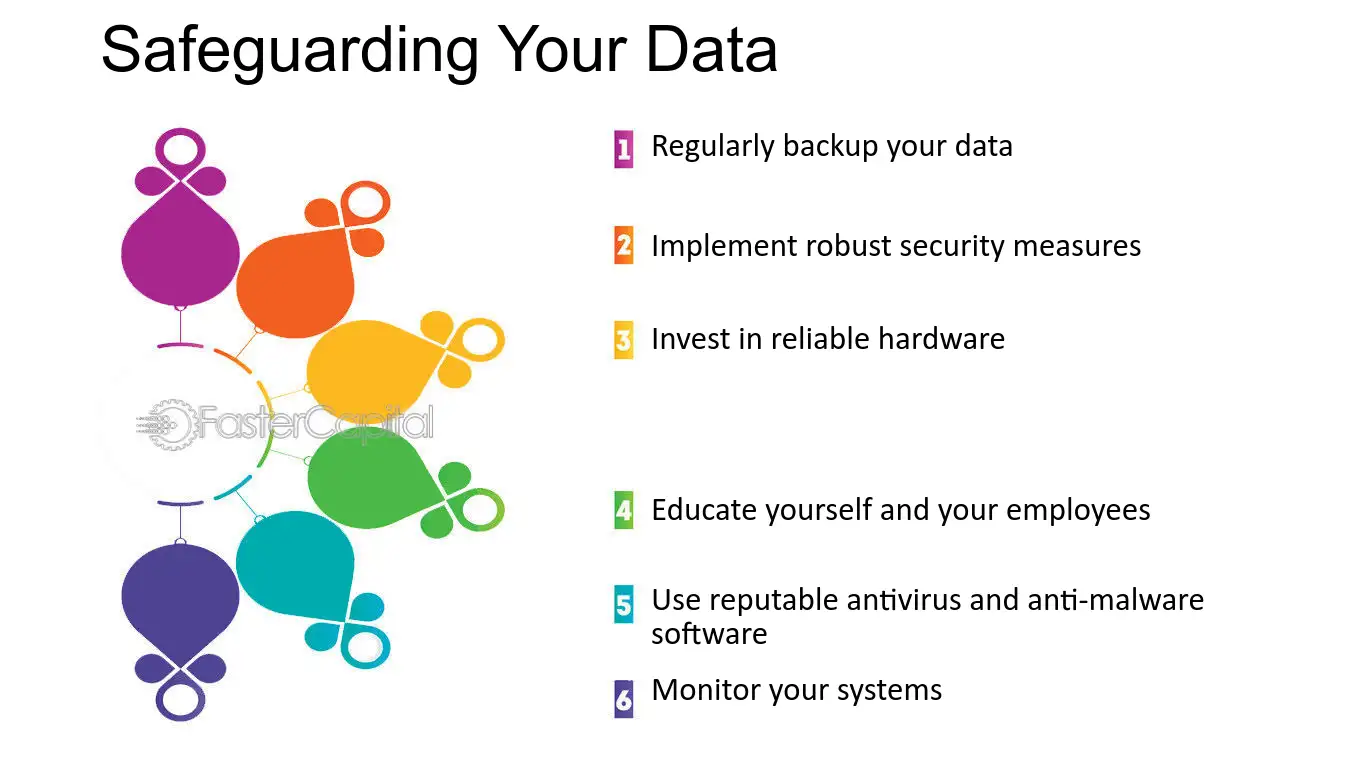 Safeguarding Your Data

1 Regularly backup your data

2 Implement robust security measures

3 Invest in reliable hardware

4 Educate yourself and your employees

5 Use reputable antivirus and anti-malware software

6 Monitor your systems

FasterCapital